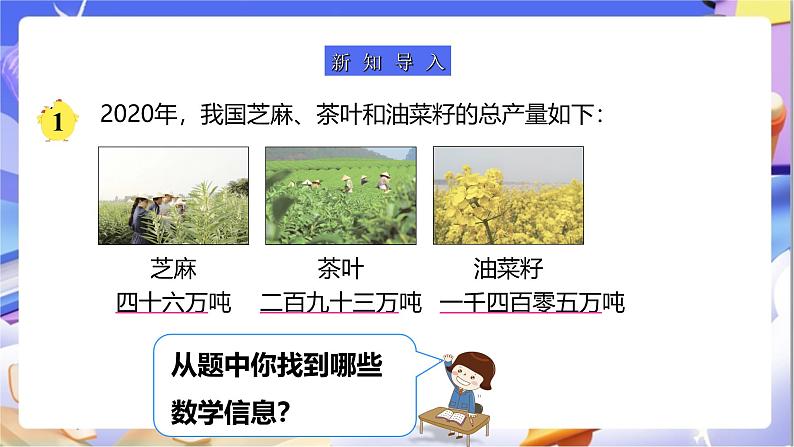 新知导入

1 2020年，我国芝麻、茶叶和油菜籽的总产量如下：

芝麻
四十六万吨

茶叶
二百九十三万吨

油菜籽
一千四百零五万吨

从题中你找到哪些数学信息？